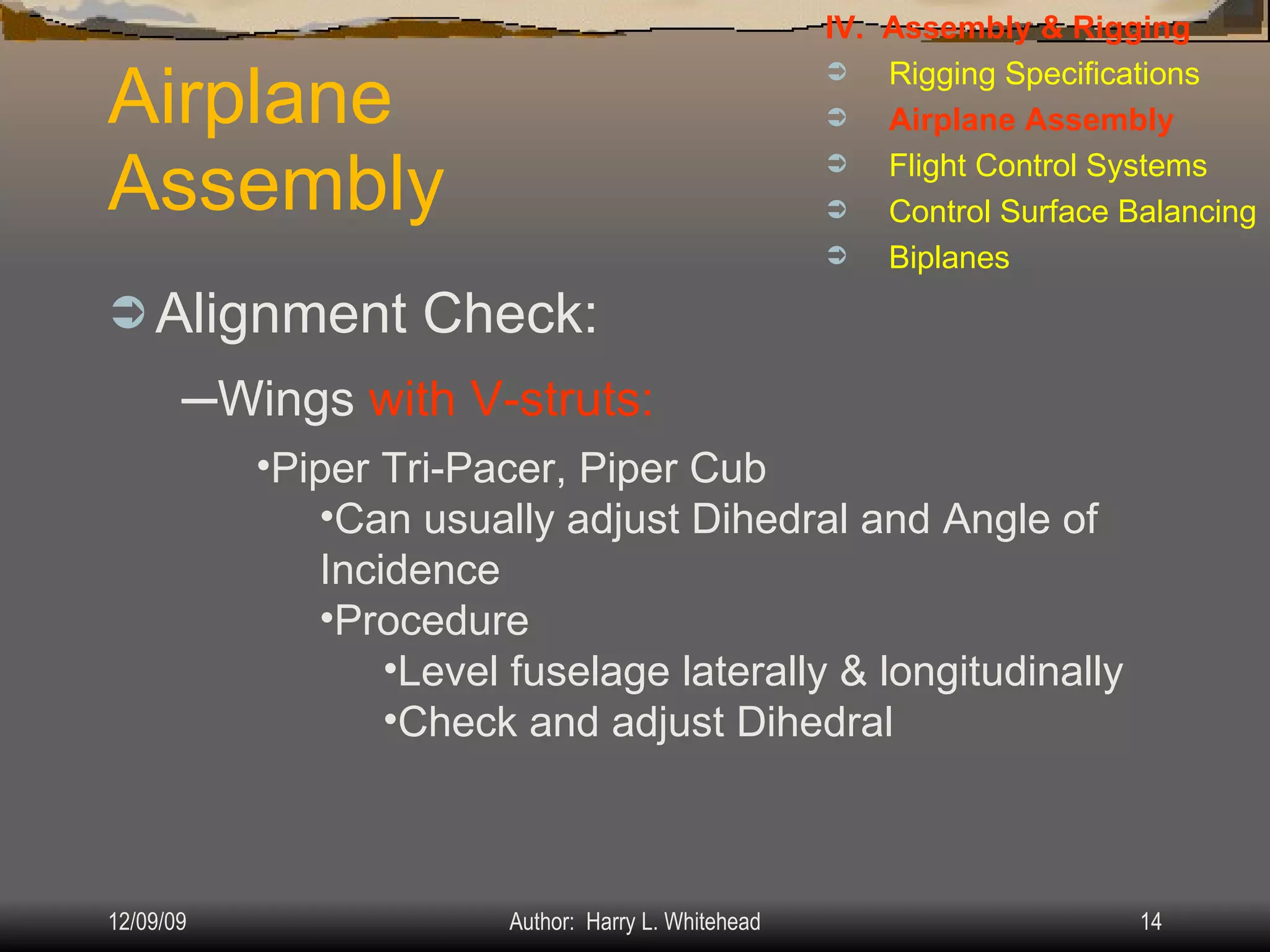 IV. Assembly & Rigging
➲ Rigging Specifications
➲ Airplane Assembly
➲ Flight Control Systems
➲ Control Surface Balancing
➲ Biplanes

Airplane Assembly

➲ Alignment Check:

–Wings with V-struts:

•Piper Tri-Pacer, Piper Cub

•Can usually adjust Dihedral and Angle of Incidence

•Procedure

•Level fuselage laterally & longitudinally

•Check and adjust Dihedral

12/09/09

Author: Harry L. Whitehead

14